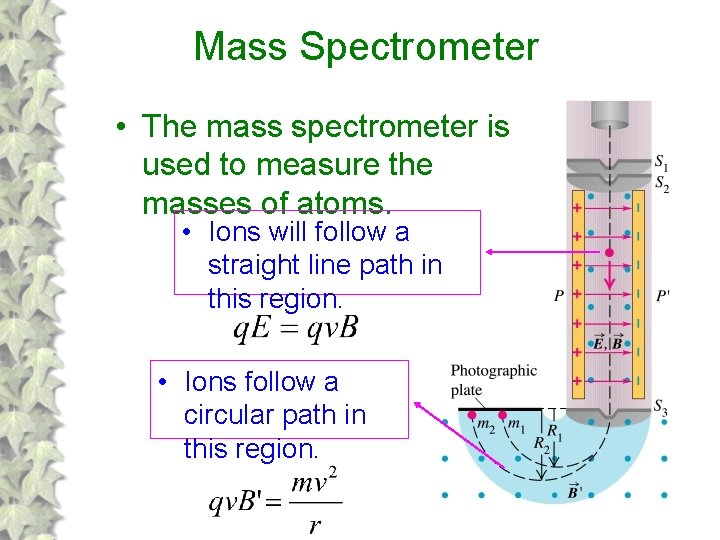 Mass Spectrometer

• The mass spectrometer is used to measure the masses of atoms.

• Ions will follow a straight line path in this region.

$qE = qvB$

• Ions follow a circular path in this region.

$qvB' = \frac{mv^2}{r}$

$S_1$

$S_2$

$P$

$P'$

$\vec{E}, \vec{B}$

Photographic plate

$S_3$

$m_2$

$m_1$

$R_1$

$R_2$

$\vec{B}'$